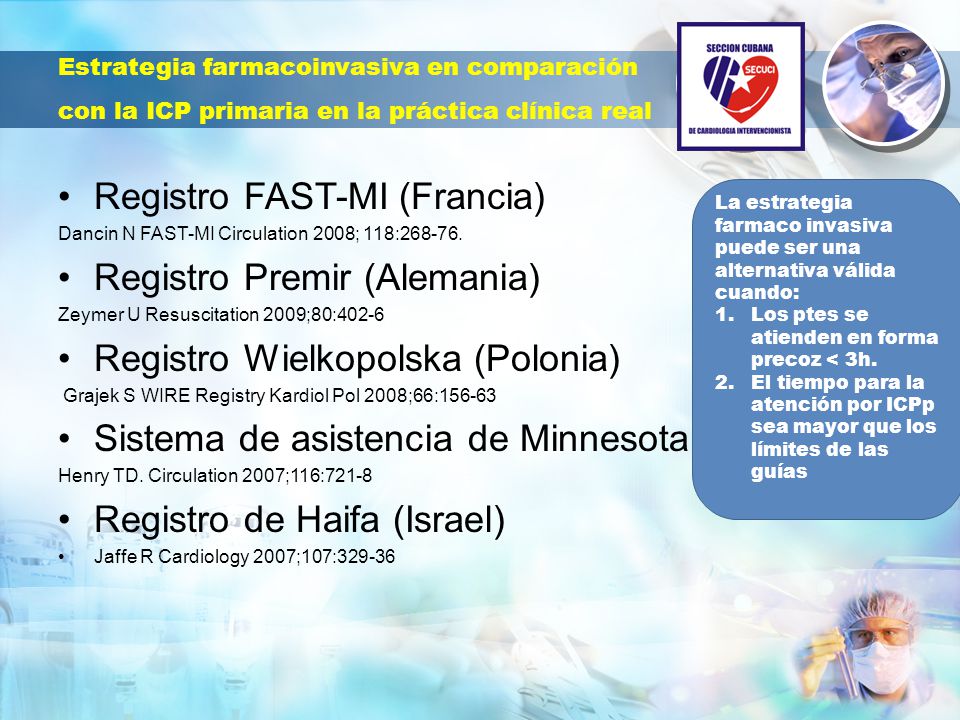 Estrategia farmacoinvasiva en comparación con la ICP primaria en la práctica clínica real

SECCION CUBANA
SECUCI
DE CARDIOLOGIA INTERVENCIONISTA

• Registro FAST-MI (Francia)
Dancin N FAST-MI Circulation 2008; 118:268-76.
• Registro Premir (Alemania)
Zeymer U Resuscitation 2009;80:402-6
• Registro Wielkopolska (Polonia)
Grajek S WIRE Registry Kardiol Pol 2008;66:156-63
• Sistema de asistencia de Minnesota
Henry TD. Circulation 2007;116:721-8
• Registro de Haifa (Israel)
• Jaffe R Cardiology 2007;107:329-36

La estrategia farmaco invasiva puede ser una alternativa válida cuando:
1. Los ptes se atienden en forma precoz < 3h.
2. El tiempo para la atención por ICPp sea mayor que los límites de las guías